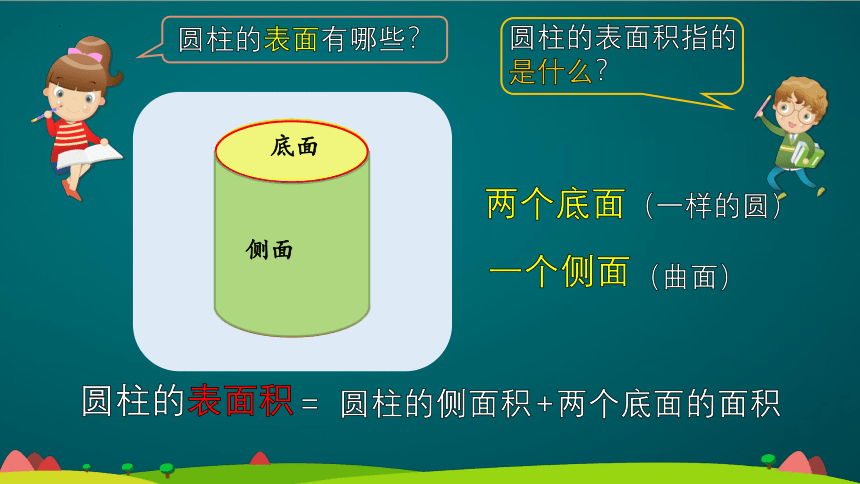 圆柱的表面有哪些？

圆柱的表面积指的是什么？

底面

侧面

两个底面（一样的圆）

一个侧面（曲面）

圆柱的表面积＝ 圆柱的侧面积＋两个底面的面积